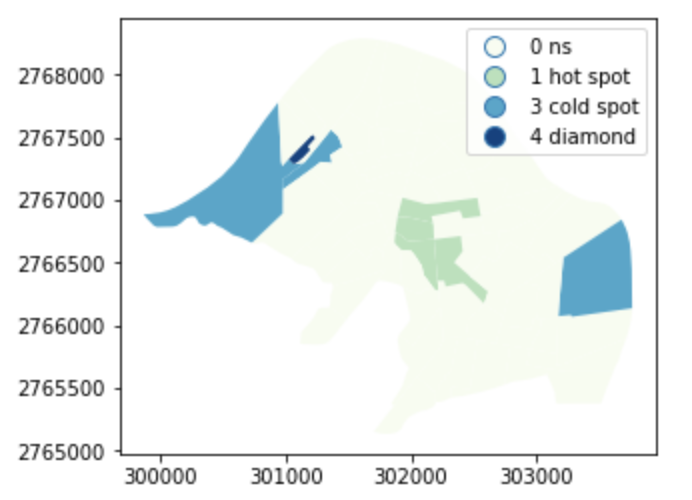 0 ns
1 hot spot
3 cold spot
4 diamond

2768000
2767500
2767000
2766500
2766000
2765500
2765000

300000
301000
302000
303000